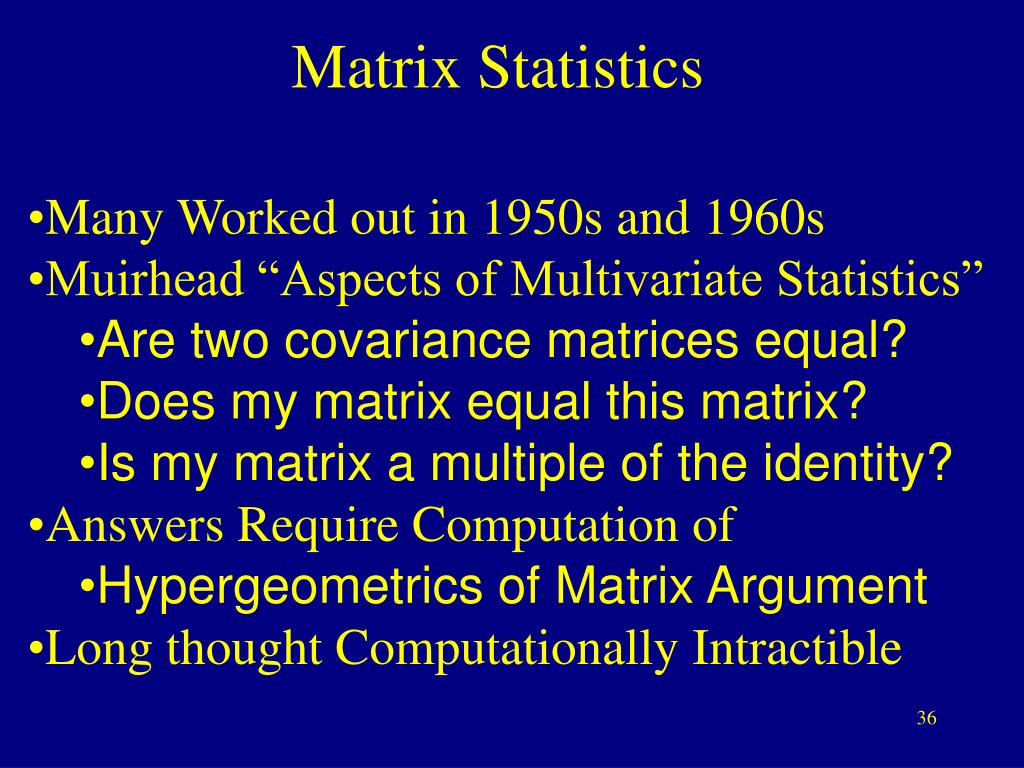 Matrix Statistics

•Many Worked out in 1950s and 1960s
•Muirhead “Aspects of Multivariate Statistics”
•Are two covariance matrices equal?
•Does my matrix equal this matrix?
•Is my matrix a multiple of the identity?
•Answers Require Computation of
•Hypergeometrics of Matrix Argument
•Long thought Computationally Intractible

36